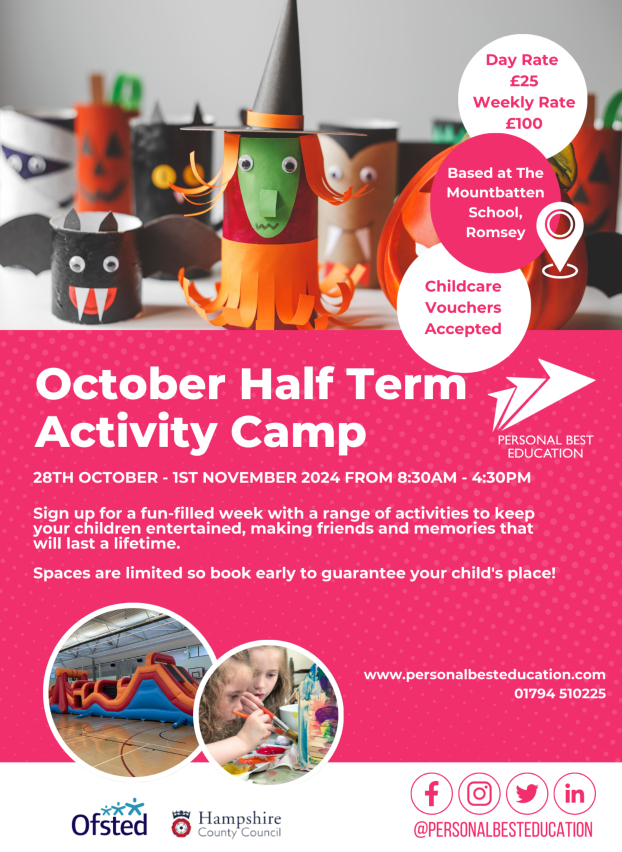 Day Rate
£25
Weekly Rate
£100

Based at The Mountbatten School, Romsey

Childcare Vouchers Accepted

October Half Term Activity Camp

PERSONAL BEST EDUCATION

28TH OCTOBER - 1ST NOVEMBER 2024 FROM 8:30AM - 4:30PM

Sign up for a fun-filled week with a range of activities to keep your children entertained, making friends and memories that will last a lifetime.

Spaces are limited so book early to guarantee your child's place!

www.personalbesteducation.com
01794 510225

Ofsted

Hampshire County Council

@PERSONALBESTEDUCATION